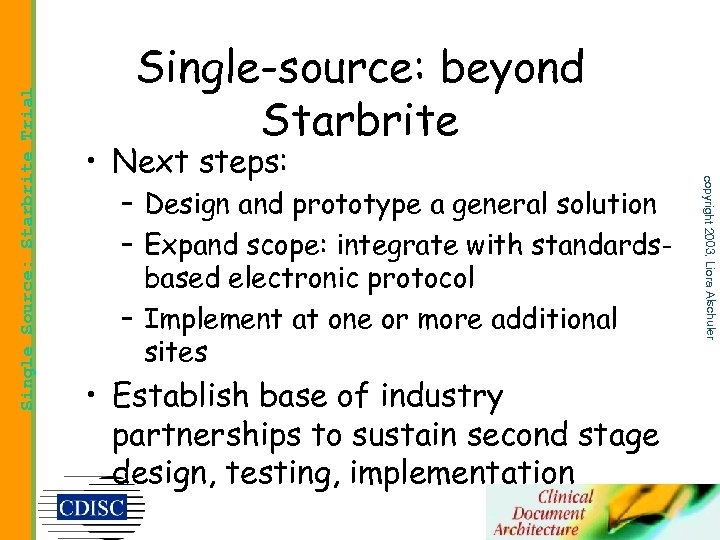 Single Source: Starbrite Trial

Single-source: beyond Starbrite

• Next steps:
– Design and prototype a general solution
– Expand scope: integrate with standards-based electronic protocol
– Implement at one or more additional sites

• Establish base of industry partnerships to sustain second stage design, testing, implementation

copyright 2003, Liora Alschuler

CDISC

Clinical Document Architecture